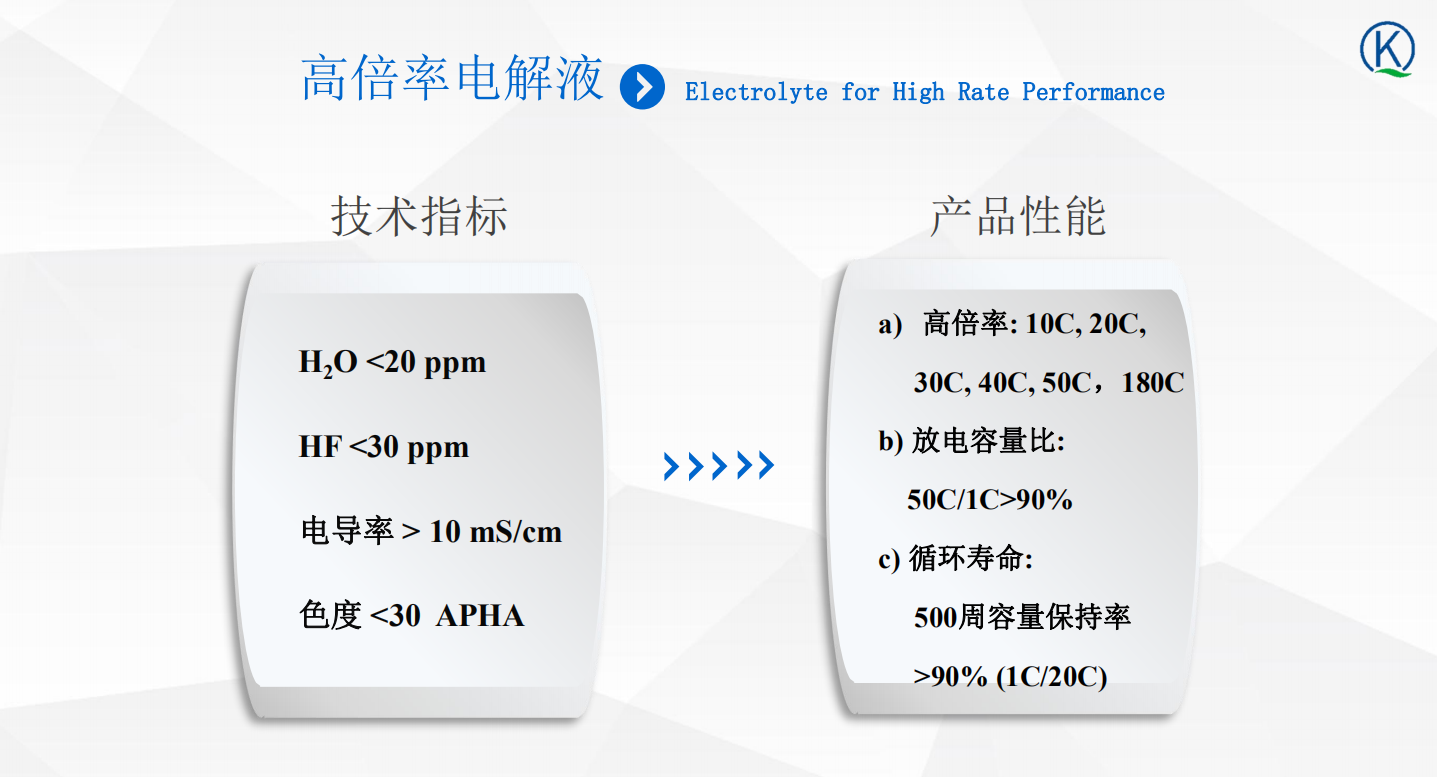 K

高倍率电解液 Electrolyte for High Rate Performance

技术指标

$H_2O$ <20 ppm

HF <30 ppm

电导率 > 10 mS/cm

色度 <30 APHA

产品性能

a) 高倍率: 10C, 20C, 30C, 40C, 50C，180C

b) 放电容量比: 50C/1C>90%

c) 循环寿命: 500周容量保持率 >90% (1C/20C)